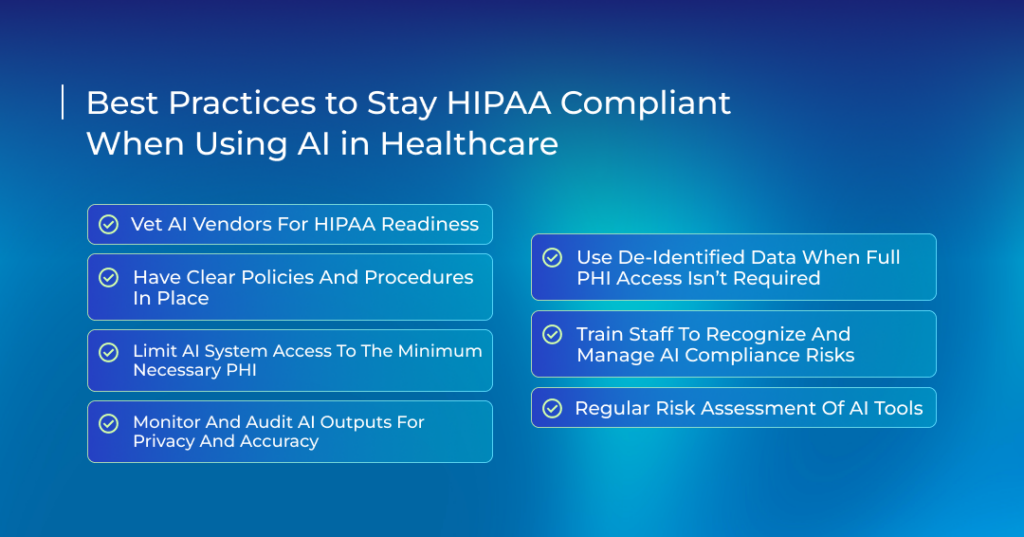 Best Practices to Stay HIPAA Compliant When Using AI in Healthcare

Vet AI Vendors For HIPAA Readiness

Have Clear Policies And Procedures In Place

Limit AI System Access To The Minimum Necessary PHI

Monitor And Audit AI Outputs For Privacy And Accuracy

Use De-Identified Data When Full PHI Access Isn't Required

Train Staff To Recognize And Manage AI Compliance Risks

Regular Risk Assessment Of AI Tools